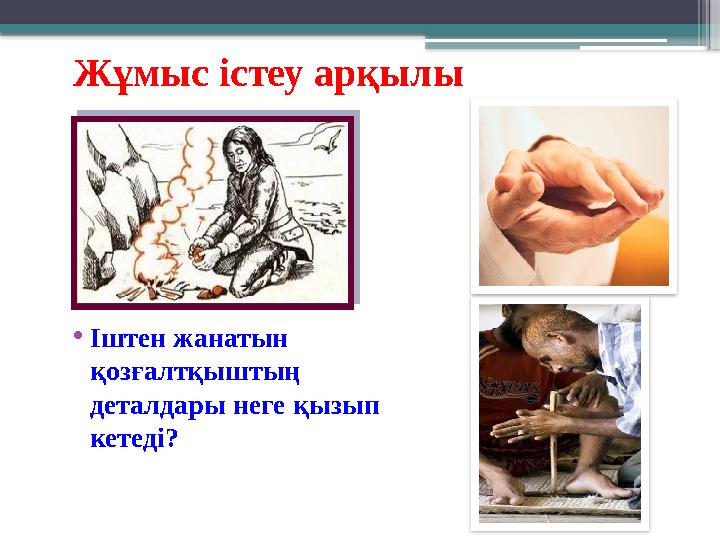 Жұмыс істеу арқылы

• Іштен жанатын қозғалтқыштың деталдары неге қызып кетеді?